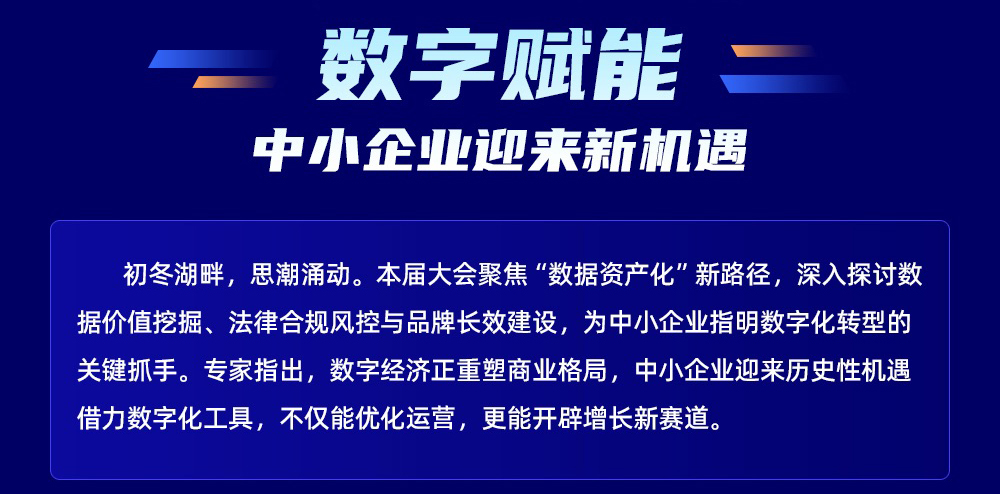 数字赋能

中小企业迎来新机遇

初冬湖畔，思潮涌动。本届大会聚焦“数据资产化”新路径，深入探讨数据价值挖掘、法律合规风控与品牌长效建设，为中小企业指明数字化转型的关键抓手。专家指出，数字经济正重塑商业格局，中小企业迎来历史性机遇借力数字化工具，不仅能优化运营，更能开辟增长新赛道。